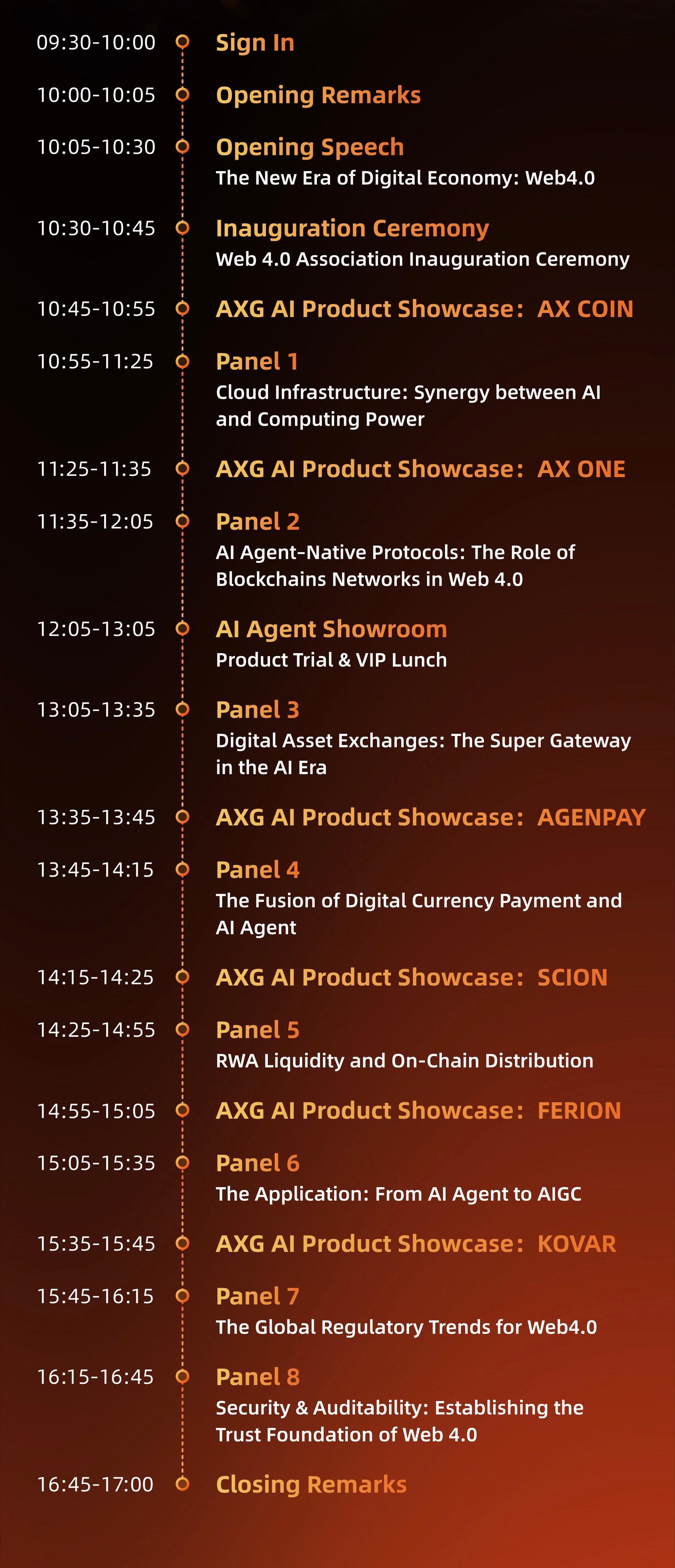 09:30-10:00 Sign In

10:00-10:05 Opening Remarks

10:05-10:30 Opening Speech
The New Era of Digital Economy: Web4.0

10:30-10:45 Inauguration Ceremony
Web 4.0 Association Inauguration Ceremony

10:45-10:55 AXG AI Product Showcase: AX COIN

10:55-11:25 Panel 1
Cloud Infrastructure: Synergy between AI and Computing Power

11:25-11:35 AXG AI Product Showcase: AX ONE

11:35-12:05 Panel 2
AI Agent-Native Protocols: The Role of Blockchains Networks in Web 4.0

12:05-13:05 AI Agent Showroom
Product Trial & VIP Lunch

13:05-13:35 Panel 3
Digital Asset Exchanges: The Super Gateway in the AI Era

13:35-13:45 AXG AI Product Showcase: AGENPAY

13:45-14:15 Panel 4
The Fusion of Digital Currency Payment and AI Agent

14:15-14:25 AXG AI Product Showcase: SCION

14:25-14:55 Panel 5
RWA Liquidity and On-Chain Distribution

14:55-15:05 AXG AI Product Showcase: FERION

15:05-15:35 Panel 6
The Application: From AI Agent to AIGC

15:35-15:45 AXG AI Product Showcase: KOVAR

15:45-16:15 Panel 7
The Global Regulatory Trends for Web4.0

16:15-16:45 Panel 8
Security & Auditability: Establishing the Trust Foundation of Web 4.0

16:45-17:00 Closing Remarks